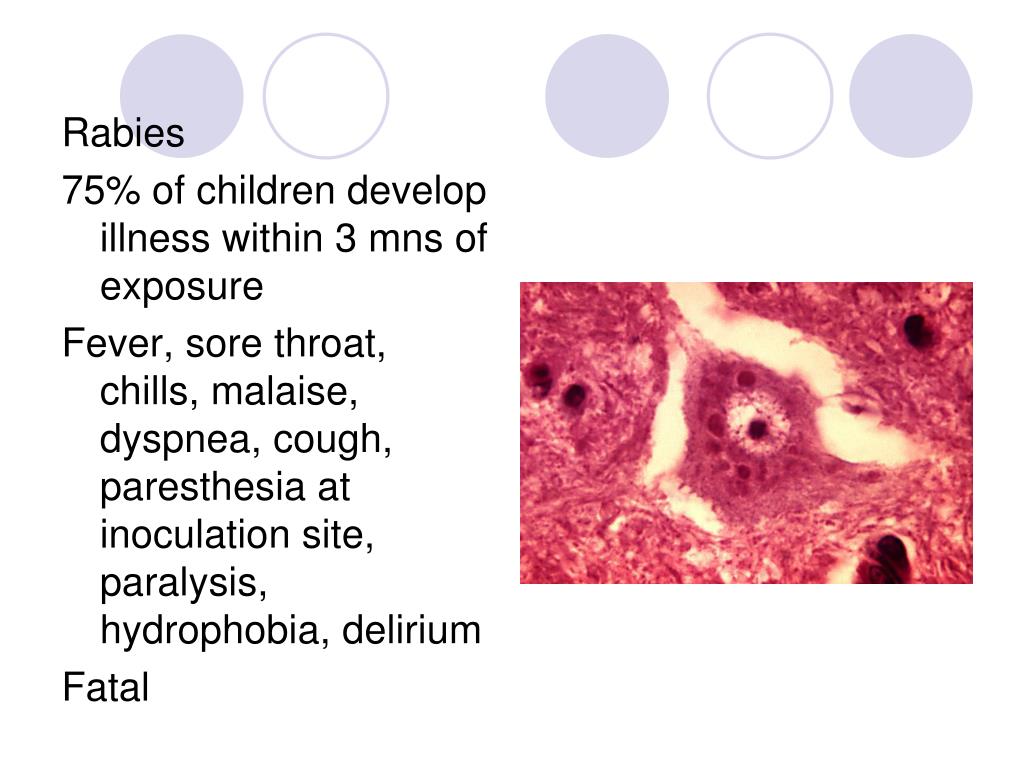 Rabies

75% of children develop illness within 3 mns of exposure

Fever, sore throat, chills, malaise, dyspnea, cough, paresthesia at inoculation site, paralysis, hydrophobia, delirium

Fatal